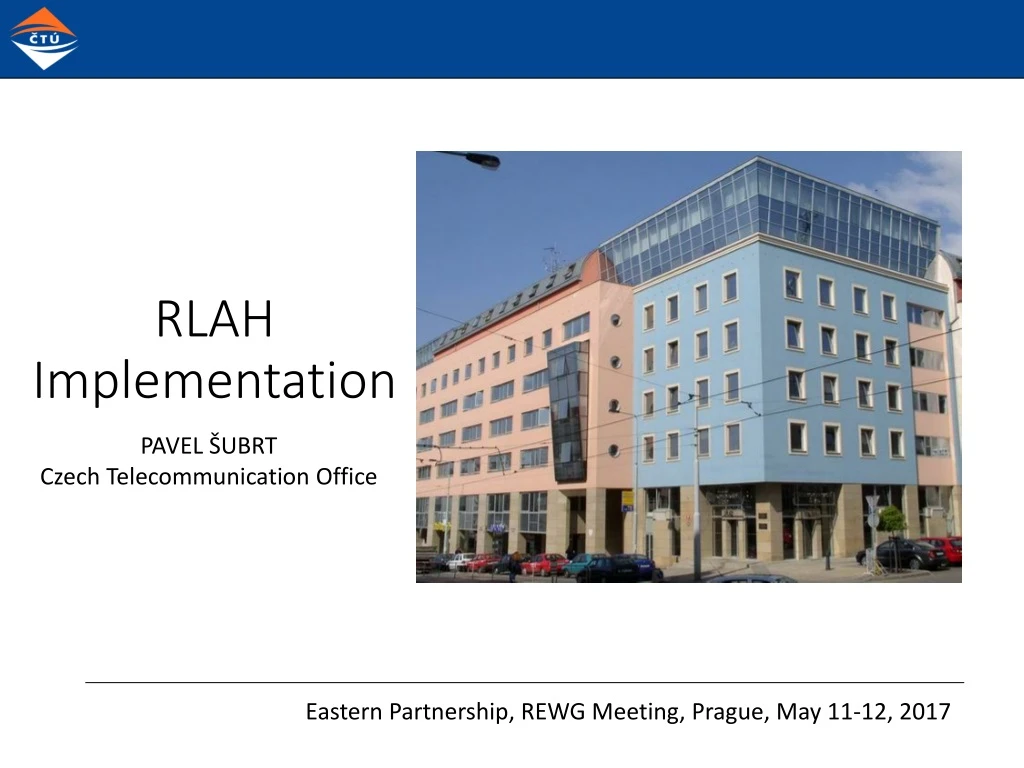 ČTÚ

RLAH Implementation

PAVEL ŠUBRT
Czech Telecommunication Office

Eastern Partnership, REWG Meeting, Prague, May 11-12, 2017